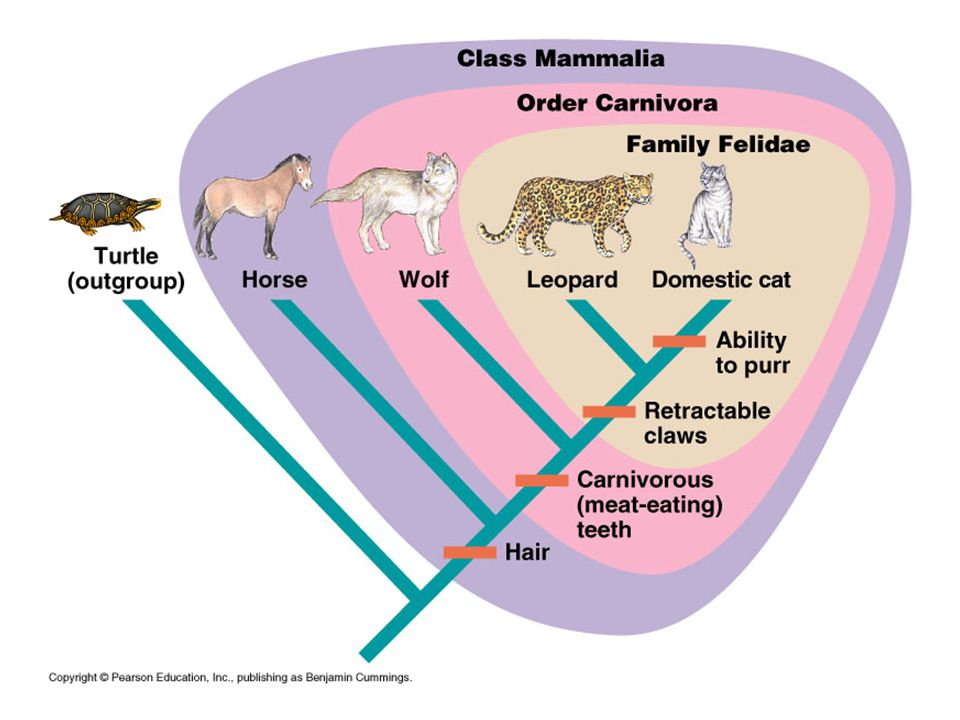 Class Mammalia

Order Carnivora

Family Felidae

Turtle (outgroup)

Horse

Wolf

Leopard

Domestic cat

Ability to purr

Retractable claws

Carnivorous (meat-eating) teeth

Hair

Copyright © Pearson Education, Inc., publishing as Benjamin Cummings.